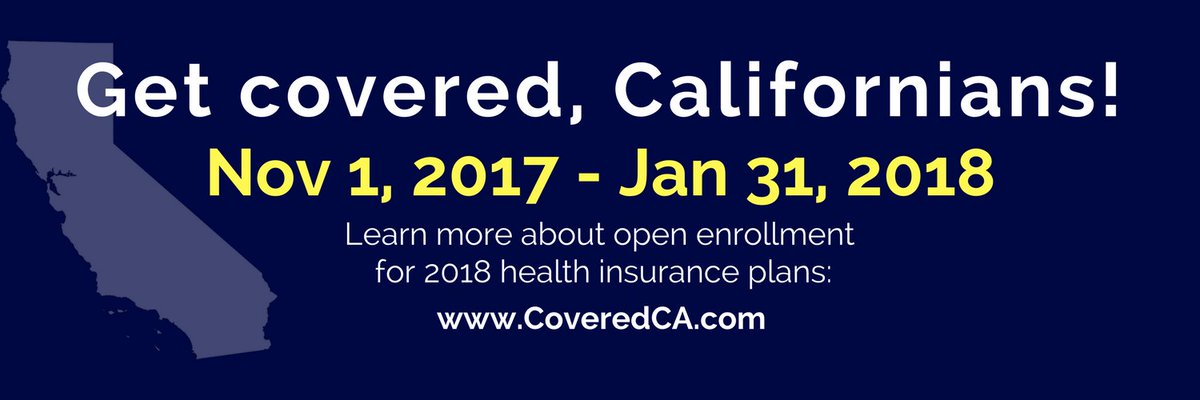 Get covered, Californians!

Nov 1, 2017 - Jan 31, 2018

Learn more about open enrollment for 2018 health insurance plans:

www.CoveredCA.com